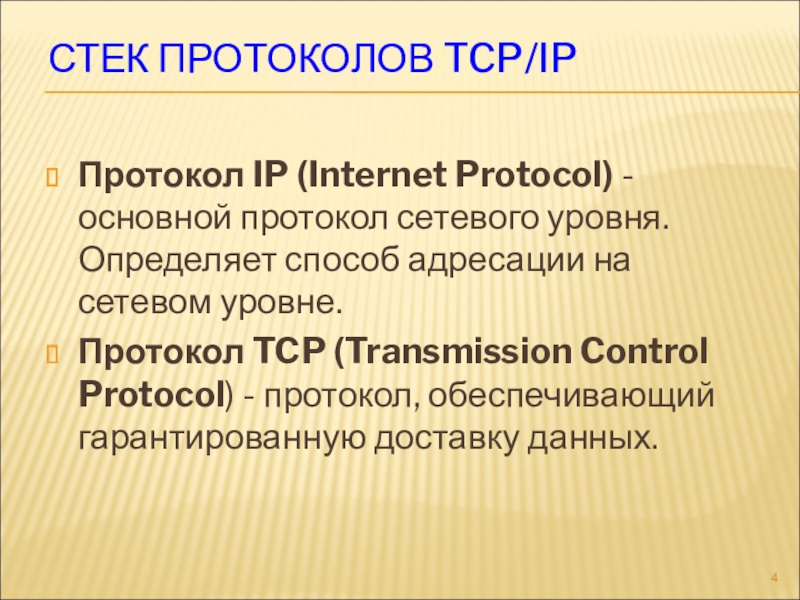 СТЕК ПРОТОКОЛОВ TCP/IP

Протокол IP (Internet Protocol) - основной протокол сетевого уровня. Определяет способ адресации на сетевом уровне.

Протокол TCP (Transmission Control Protocol) - протокол, обеспечивающий гарантированную доставку данных.

4